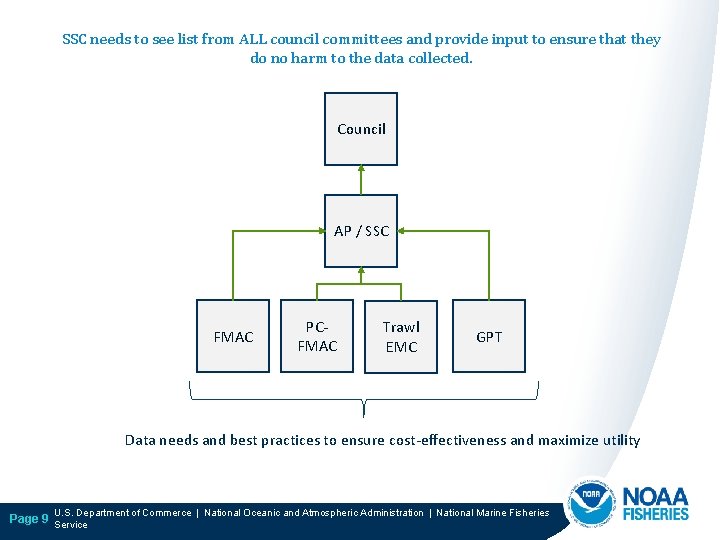 SSC needs to see list from ALL council committees and provide input to ensure that they do no harm to the data collected.

Council

AP / SSC

FMAC

PC-FMAC

Trawl EMC

GPT

Data needs and best practices to ensure cost-effectiveness and maximize utility

Page 9 U.S. Department of Commerce | National Oceanic and Atmospheric Administration | National Marine Fisheries Service

NOAA

NOAA FISHERIES